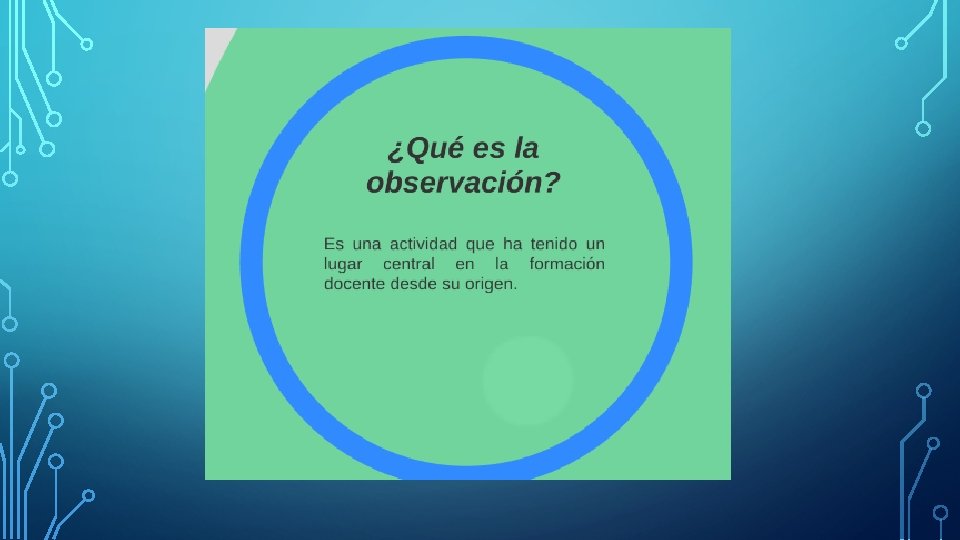 ¿Qué es la observación?

Es una actividad que ha tenido un lugar central en la formación docente desde su origen.